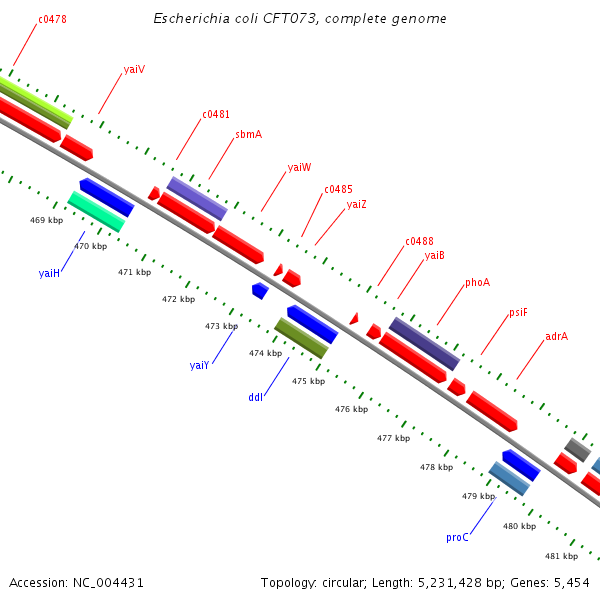 Escherichia coli CFT073, complete genome

c0478
yaiV
c0481
sbmA
yaiW
c0485
yaiZ
c0488
yaiB
phoA
psiF
adrA

469 kbp
470 kbp
471 kbp
472 kbp
473 kbp
474 kbp
475 kbp
476 kbp
477 kbp
478 kbp
479 kbp
480 kbp
481 kbp

yaiH
yaiY
ddl
proC

Accession: NC_004431

Topology: circular; Length: 5,231,428 bp; Genes: 5,454